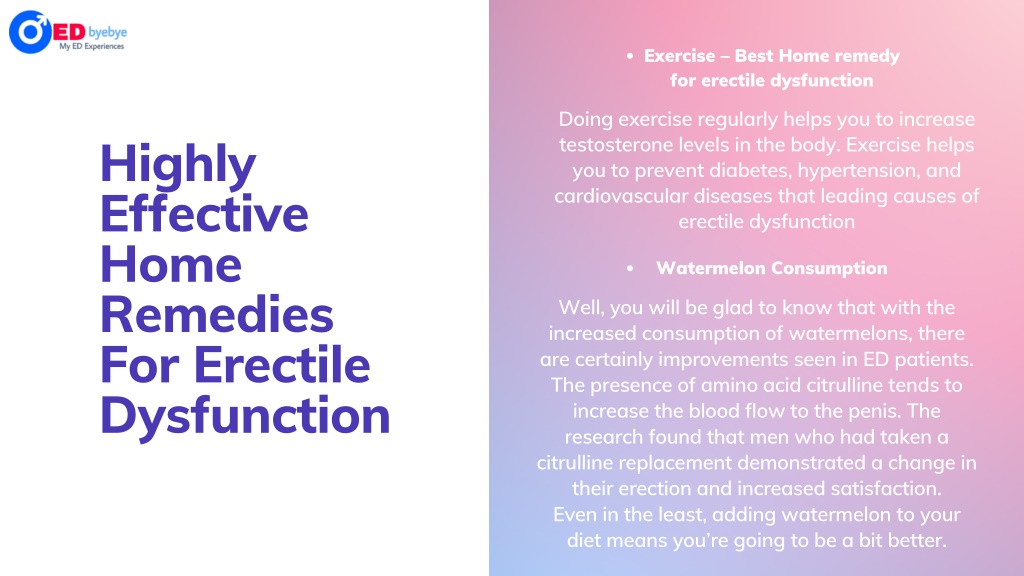 ED byebye
My ED Experiences

Highly Effective Home Remedies For Erectile Dysfunction

• Exercise – Best Home remedy for erectile dysfunction

Doing exercise regularly helps you to increase testosterone levels in the body. Exercise helps you to prevent diabetes, hypertension, and cardiovascular diseases that leading causes of erectile dysfunction

• Watermelon Consumption

Well, you will be glad to know that with the increased consumption of watermelons, there are certainly improvements seen in ED patients. The presence of amino acid citrulline tends to increase the blood flow to the penis. The research found that men who had taken a citrulline replacement demonstrated a change in their erection and increased satisfaction. Even in the least, adding watermelon to your diet means you're going to be a bit better.